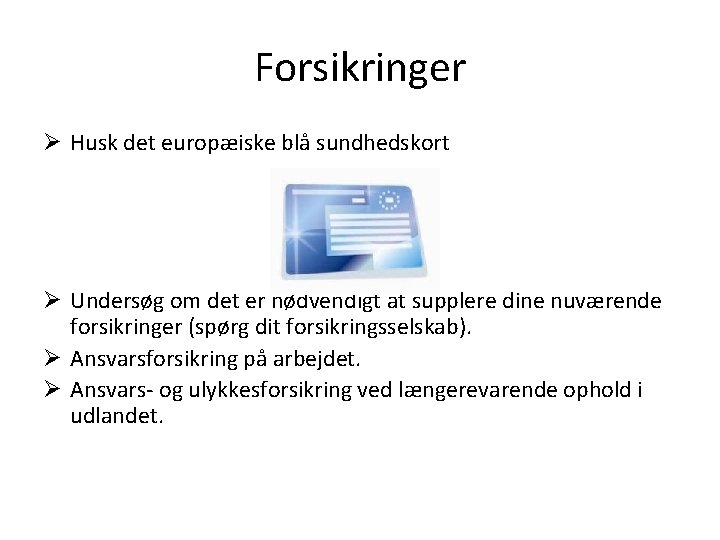 Forsikringer

➢ Husk det europæiske blå sundhedskort

➢ Undersøg om det er nødvendigt at supplere dine nuværende forsikringer (spørg dit forsikringsselskab).

➢ Ansvarsforsikring på arbejdet.

➢ Ansvars- og ulykkesforsikring ved længerevarende ophold i udlandet.